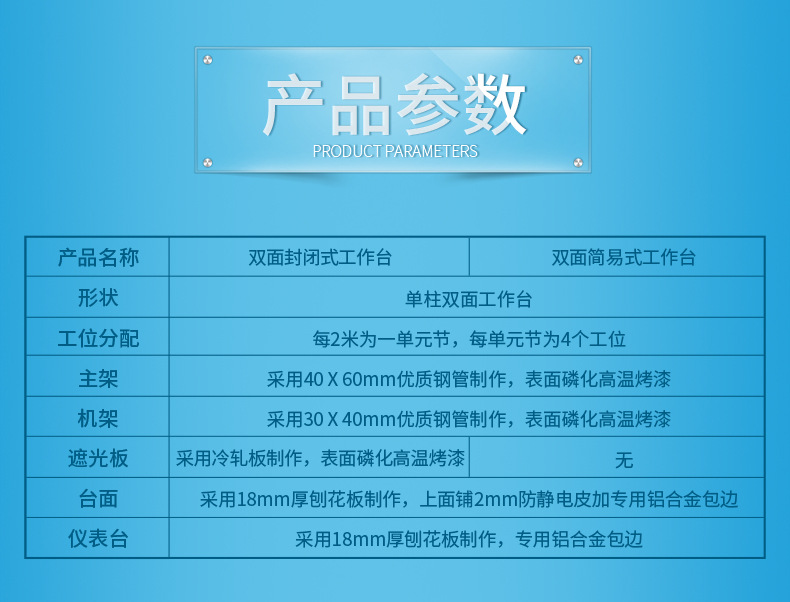 产品参数
PRODUCT PARAMETERS

| 产品名称 | 双面封闭式工作台 | 双面简易式工作台 |
|---|---|---|
| 形状 | 单柱双面工作台 | |
| 工位分配 | 每2米为一单元节，每单元节为4个工位 | |
| 主架 | 采用40 X 60mm优质钢管制作，表面磷化高温烤漆 | |
| 机架 | 采用30 X 40mm优质钢管制作，表面磷化高温烤漆 | |
| 遮光板 | 采用冷轧板制作，表面磷化高温烤漆 | 无 |
| 台面 | 采用18mm厚刨花板制作，上面铺2mm防静电皮加专用铝合金包边 | |
| 仪表台 | 采用18mm厚刨花板制作，专用铝合金包边 | |